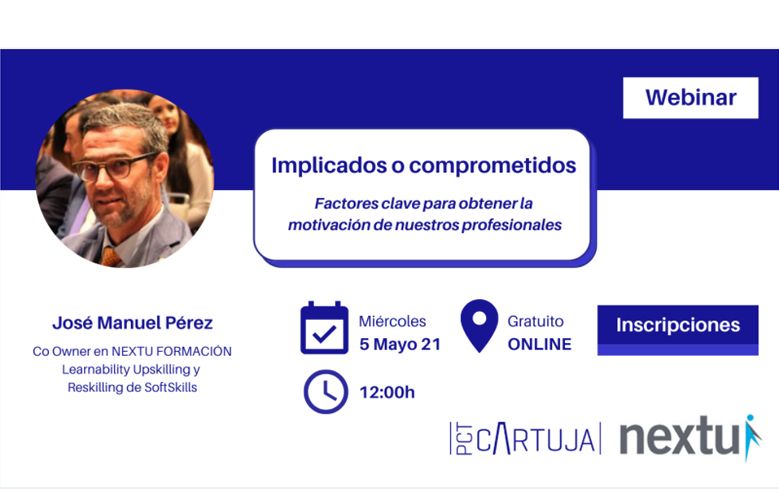 Webinar

Implicados o comprometidos

Factores clave para obtener la motivación de nuestros profesionales

José Manuel Pérez

Co Owner en NEXTU FORMACIÓN Learnability Upskilling y Reskilling de SoftSkills

Miércoles
5 Mayo 21

Gratuito
ONLINE

Inscripciones

12:00h

PCT CARTUJA

nextu